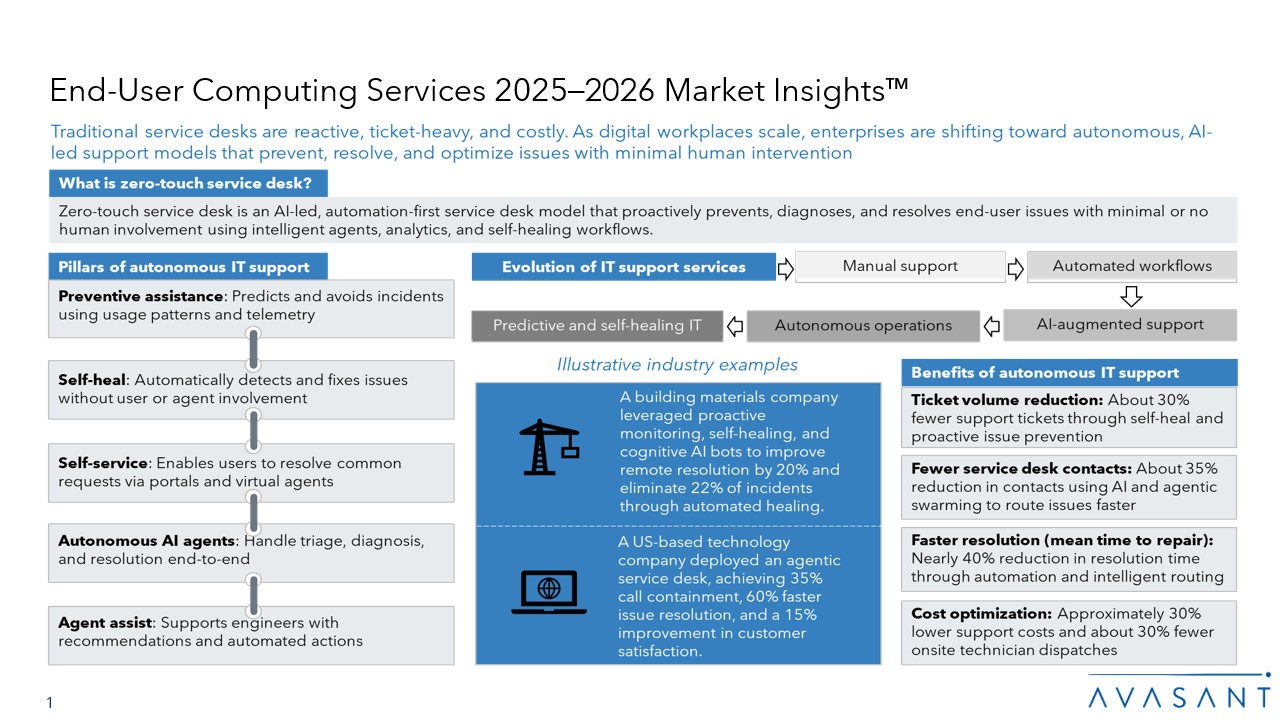 End-User Computing Services 2025–2026 Market Insights™

Traditional service desks are reactive, ticket-heavy, and costly. As digital workplaces scale, enterprises are shifting toward autonomous, AI-led support models that prevent, resolve, and optimize issues with minimal human intervention

What is zero-touch service desk?

Zero-touch service desk is an AI-led, automation-first service desk model that proactively prevents, diagnoses, and resolves end-user issues with minimal or no human involvement using intelligent agents, analytics, and self-healing workflows.

Pillars of autonomous IT support

Preventive assistance: Predicts and avoids incidents using usage patterns and telemetry

Self-heal: Automatically detects and fixes issues without user or agent involvement

Self-service: Enables users to resolve common requests via portals and virtual agents

Autonomous AI agents: Handle triage, diagnosis, and resolution end-to-end

Agent assist: Supports engineers with recommendations and automated actions

Evolution of IT support services

Manual support

Automated workflows

AI-augmented support

Autonomous operations

Predictive and self-healing IT

Illustrative industry examples

A building materials company leveraged proactive monitoring, self-healing, and cognitive AI bots to improve remote resolution by 20% and eliminate 22% of incidents through automated healing.

A US-based technology company deployed an agentic service desk, achieving 35% call containment, 60% faster issue resolution, and a 15% improvement in customer satisfaction.

Benefits of autonomous IT support

Ticket volume reduction: About 30% fewer support tickets through self-heal and proactive issue prevention

Fewer service desk contacts: About 35% reduction in contacts using AI and agentic swarming to route issues faster

Faster resolution (mean time to repair): Nearly 40% reduction in resolution time through automation and intelligent routing

Cost optimization: Approximately 30% lower support costs and about 30% fewer onsite technician dispatches

1

AVASANT